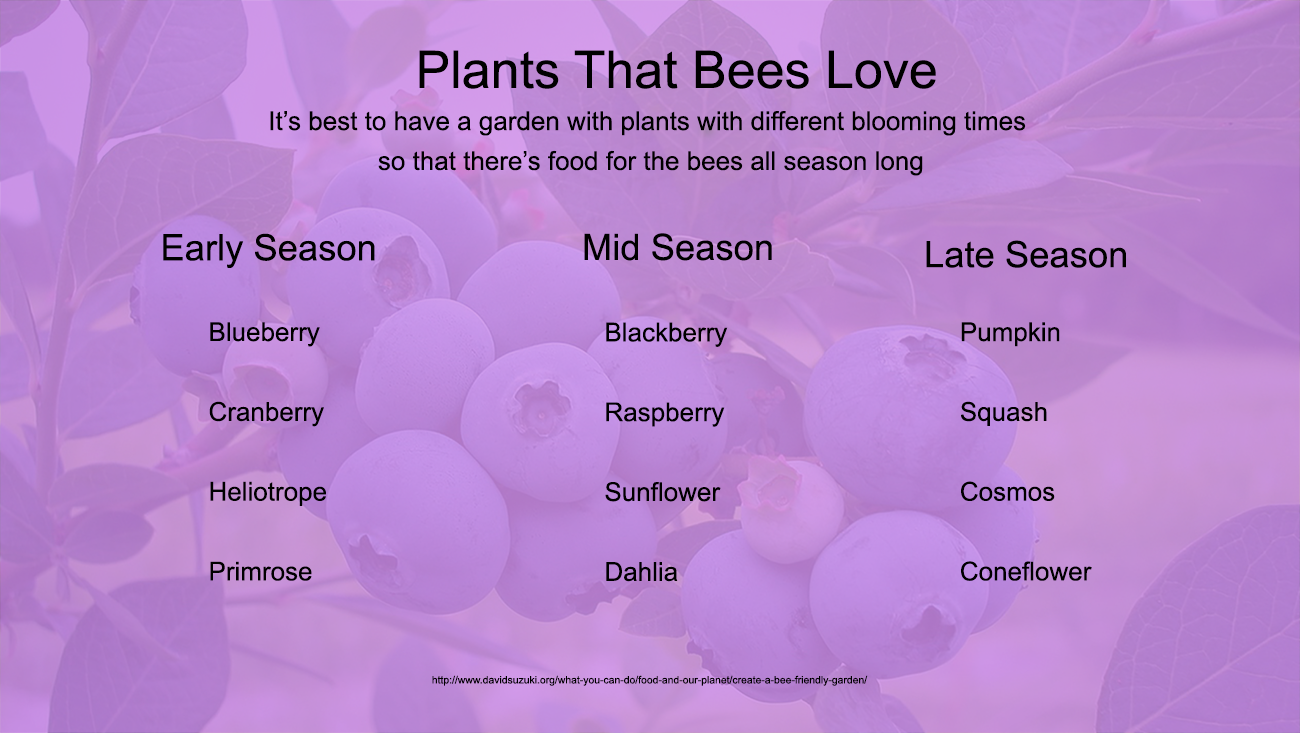 Plants That Bees Love

It's best to have a garden with plants with different blooming times so that there's food for the bees all season long

Early Season

Blueberry

Cranberry

Heliotrope

Primrose

Mid Season

Blackberry

Raspberry

Sunflower

Dahlia

Late Season

Pumpkin

Squash

Cosmos

Coneflower

http://www.davidsuzuki.org/what-you-can-do/food-and-our-planet/create-a-bee-friendly-garden/